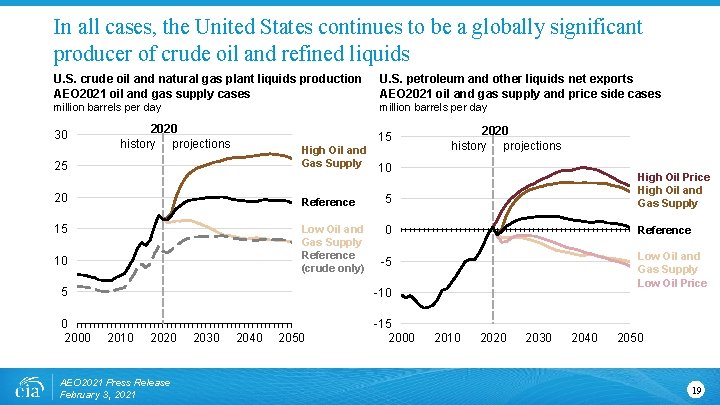 In all cases, the United States continues to be a globally significant producer of crude oil and refined liquids

U.S. crude oil and natural gas plant liquids production
AEO2021 oil and gas supply cases
million barrels per day

2020
history projections

30
25
20
15
10
5
0
2000 2010 2020 2030 2040 2050

High Oil and Gas Supply
Reference
Low Oil and Gas Supply
Reference (crude only)

U.S. petroleum and other liquids net exports
AEO2021 oil and gas supply and price side cases
million barrels per day

2020
history projections

15
10
5
0
-5
-10
-15
2000 2010 2020 2030 2040 2050

High Oil Price
High Oil and Gas Supply
Reference
Low Oil and Gas Supply
Low Oil Price

eia
AEO2021 Press Release
February 3, 2021

19